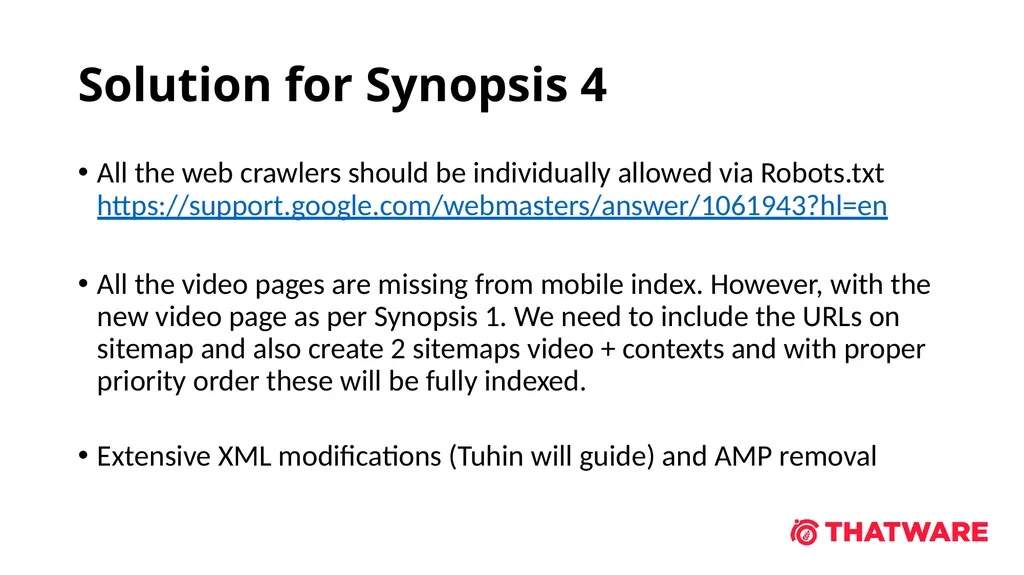 Solution for Synopsis 4

• All the web crawlers should be individually allowed via Robots.txt https://support.google.com/webmasters/answer/1061943?hl=en

• All the video pages are missing from mobile index. However, with the new video page as per Synopsis 1. We need to include the URLs on sitemap and also create 2 sitemaps video + contexts and with proper priority order these will be fully indexed.

• Extensive XML modifications (Tuhin will guide) and AMP removal

THATWARE